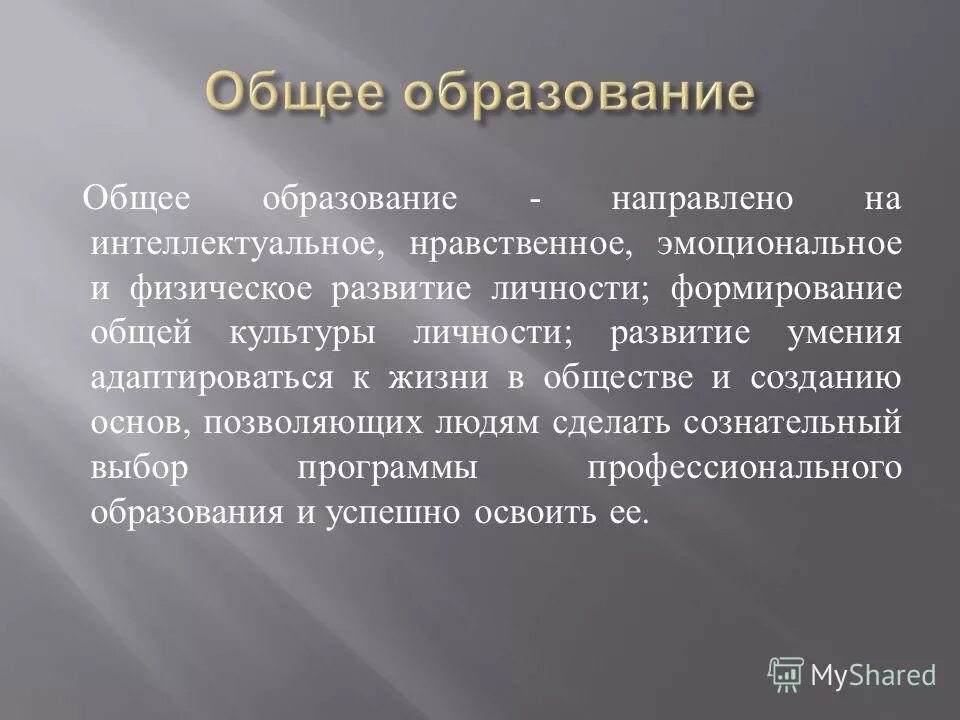 Общее образование

Общее образование - направлено на интеллектуальное, нравственное, эмоциональное и физическое развитие личности; формирование общей культуры личности; развитие умения адаптироваться к жизни в обществе и созданию основ, позволяющих людям сделать сознательный выбор программы профессионального образования и успешно освоить ее.

MyShared